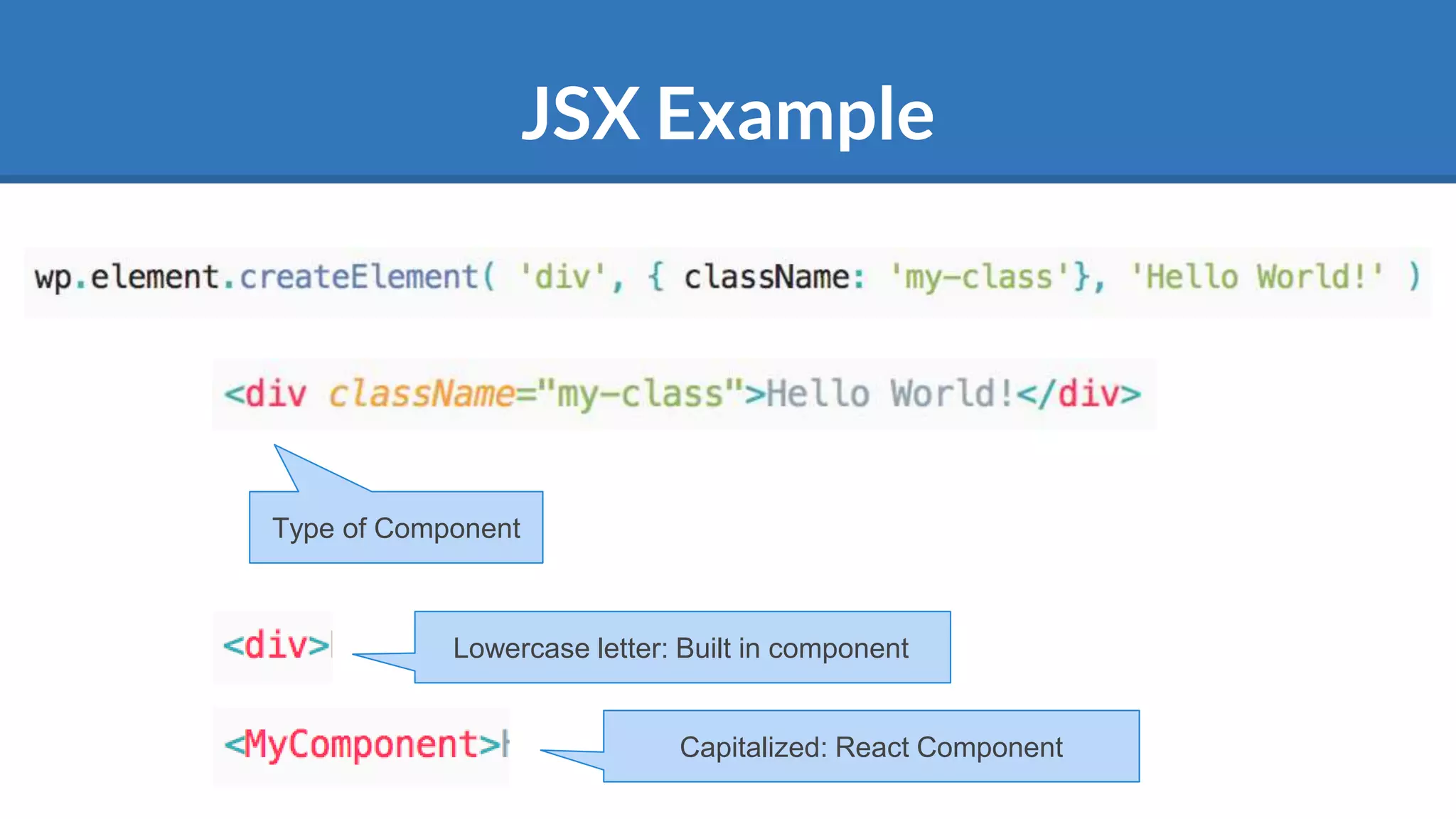 JSX Example

wp.element.createElement( 'div', { className: 'my-class'}, 'Hello World!' )

<div className="my-class">Hello World!</div>

Type of Component

<div>

Lowercase letter: Built in component

<MyComponent>

Capitalized: React Component